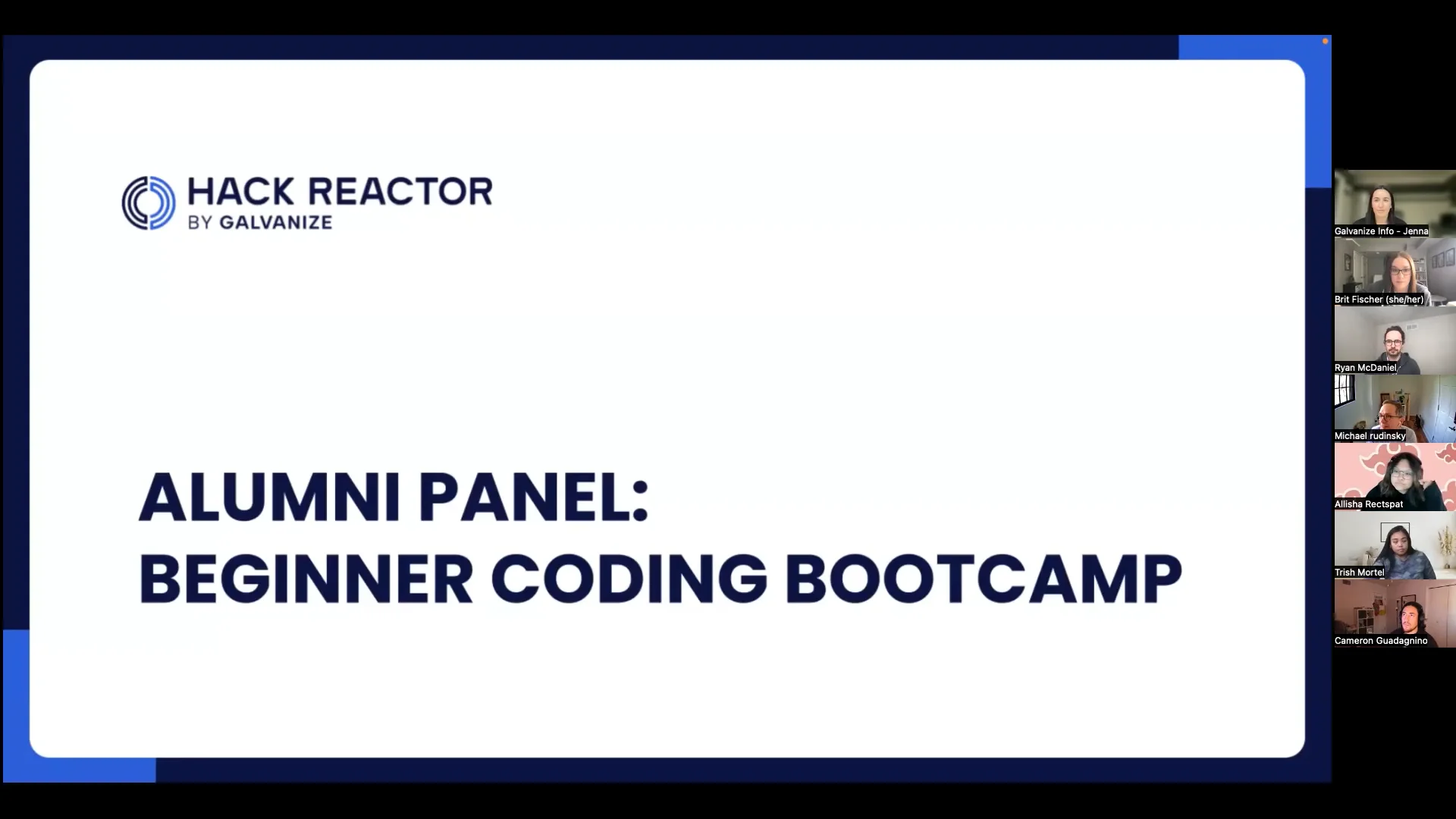 HACK REACTOR
BY GALVANIZE

ALUMNI PANEL:
BEGINNER CODING BOOTCAMP

Galvanize Info - Jenna
Brit Fischer (she/her)
Ryan McDaniel
Michael rudinsky
Allisha Rectspat
Trish Mortel
Cameron Guadagnino